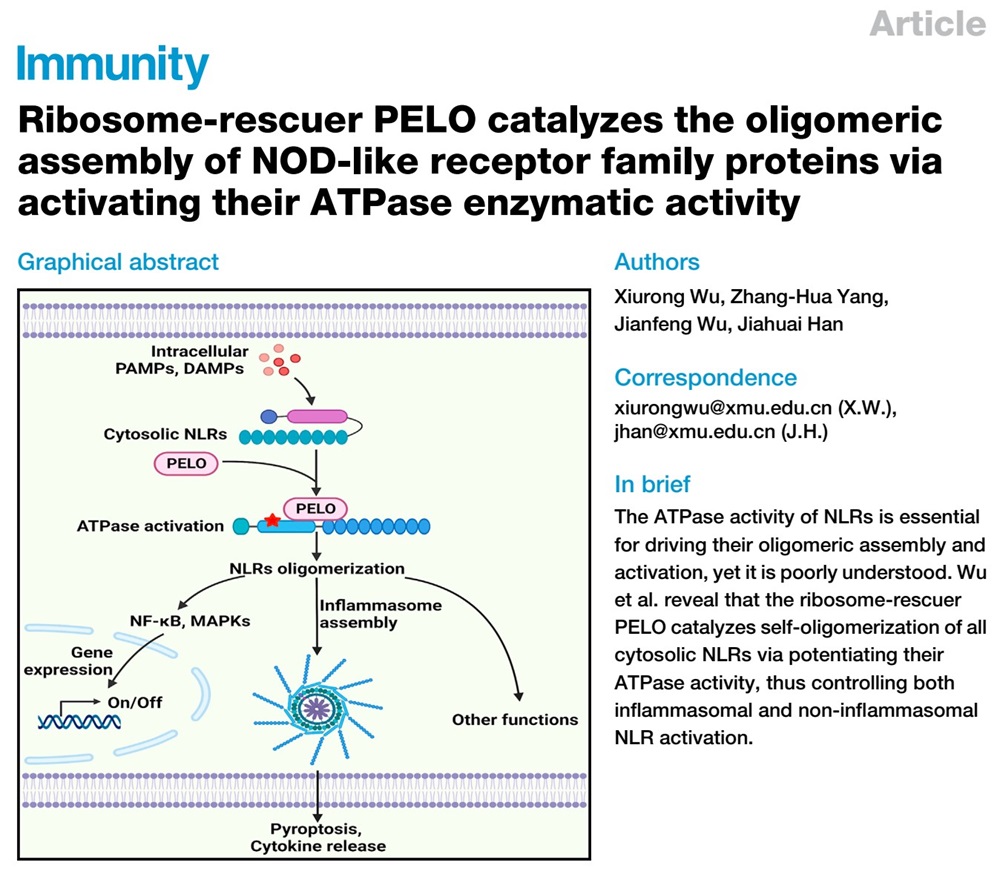 Article

Immunity

Ribosome-rescuer PELO catalyzes the oligomeric assembly of NOD-like receptor family proteins via activating their ATPase enzymatic activity

Graphical abstract

Intracellular PAMPs, DAMPs

Cytosolic NLRs

PELO

PELO

ATPase activation

NLRs oligomerization

NF-κB, MAPKs

Inflammasome assembly

Gene expression

On/Off

Other functions

Pyroptosis, Cytokine release

Authors

Xiurong Wu, Zhang-Hua Yang, Jianfeng Wu, Jiahuai Han

Correspondence

xiurongwu@xmu.edu.cn (X.W.), jhan@xmu.edu.cn (J.H.)

In brief

The ATPase activity of NLRs is essential for driving their oligomeric assembly and activation, yet it is poorly understood. Wu et al. reveal that the ribosome-rescuer PELO catalyzes self-oligomerization of all cytosolic NLRs via potentiating their ATPase activity, thus controlling both inflammasomal and non-inflammasomal NLR activation.